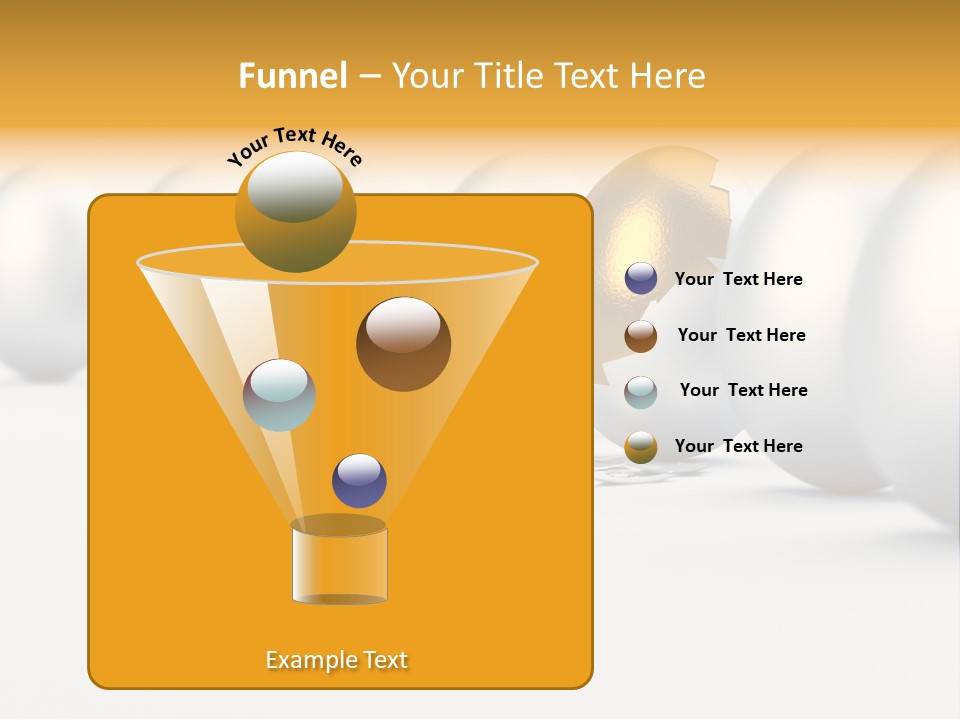 Funnel – Your Title Text Here

Your Text Here

Your Text Here

Your Text Here

Your Text Here

Your Text Here

Example Text